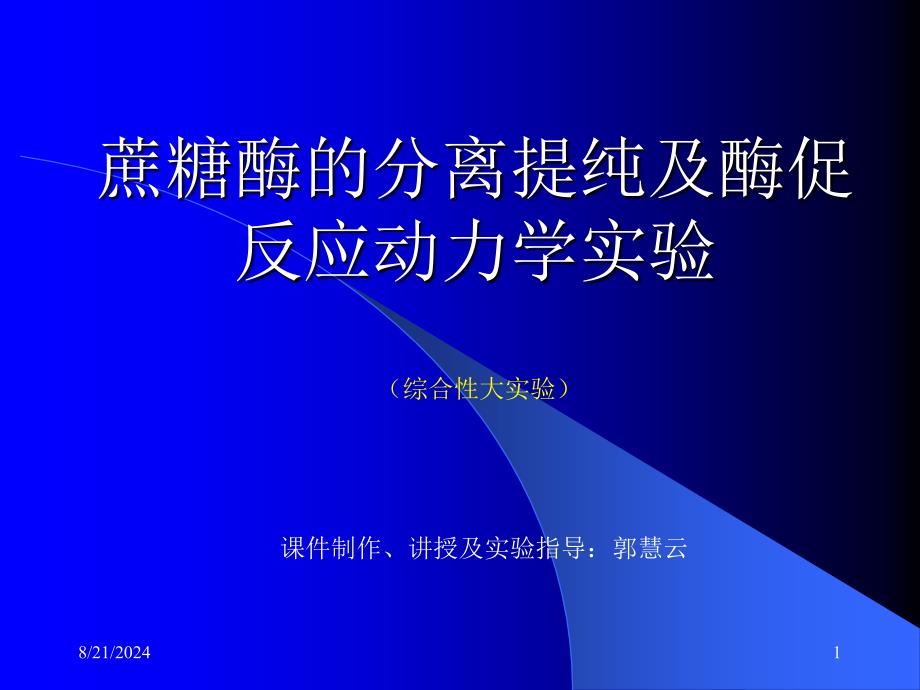 蔗糖酶的分离提纯及酶促反应动力学实验

（综合性大实验）

课件制作、讲授及实验指导：郭慧云

8/21/2024

1